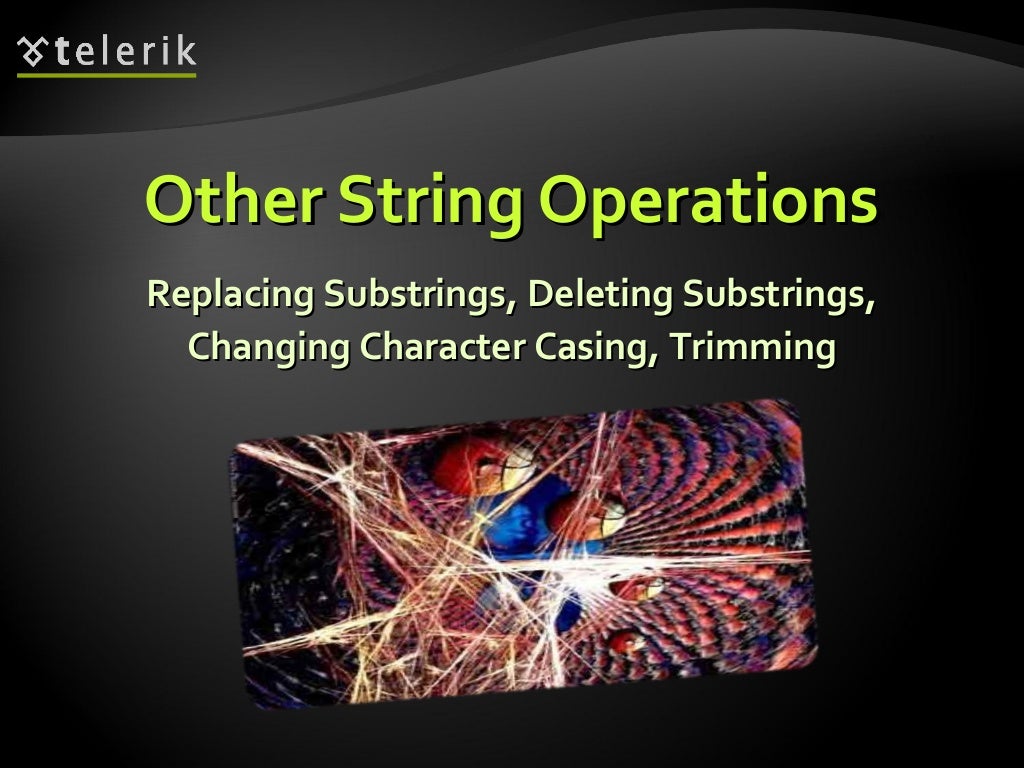 telerik

Other String Operations

Replacing Substrings, Deleting Substrings, Changing Character Casing, Trimming